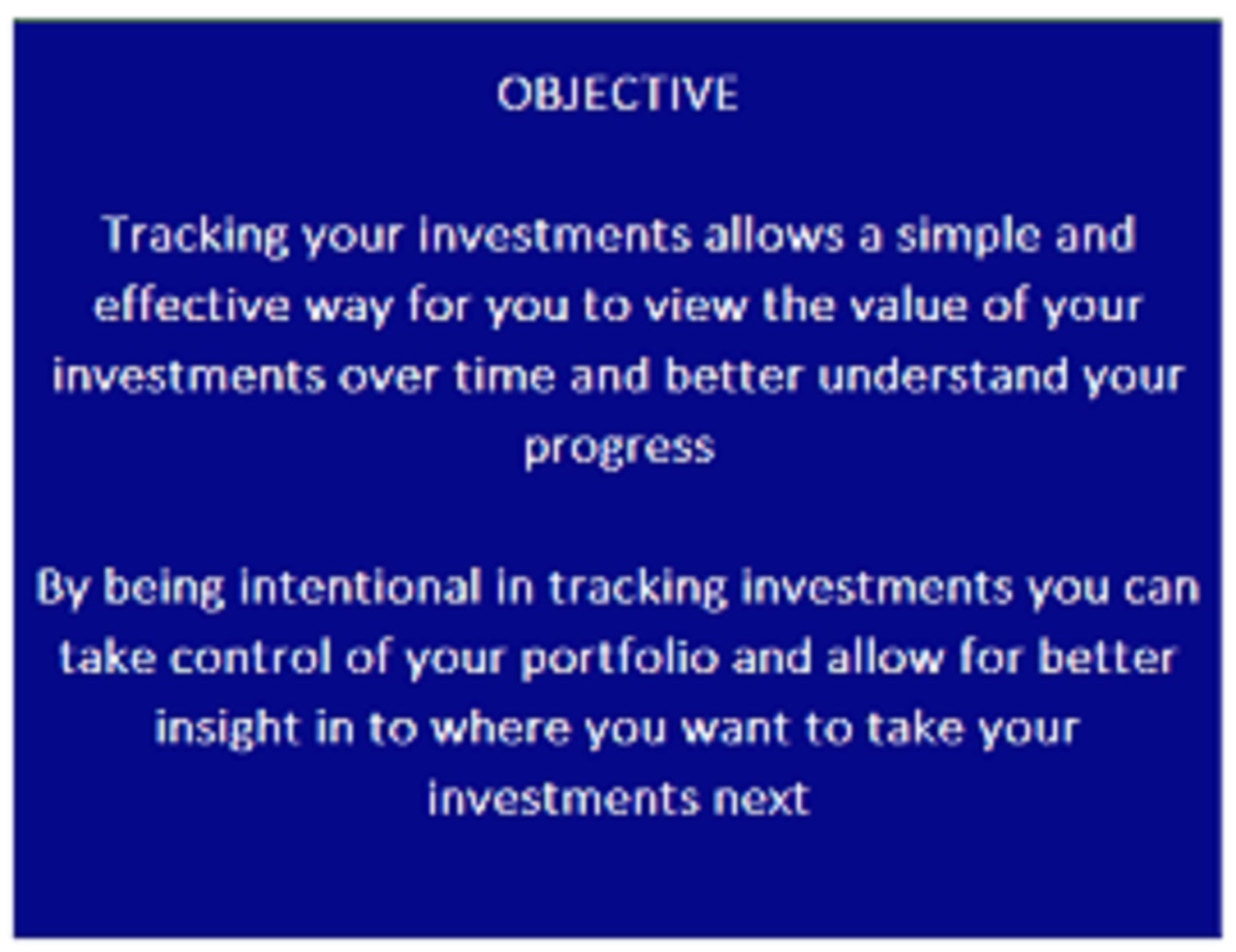 OBJECTIVE

Tracking your investments allows a simple and effective way for you to view the value of your investments over time and better understand your progress

By being intentional in tracking investments you can take control of your portfolio and allow for better insight in to where you want to take your investments next